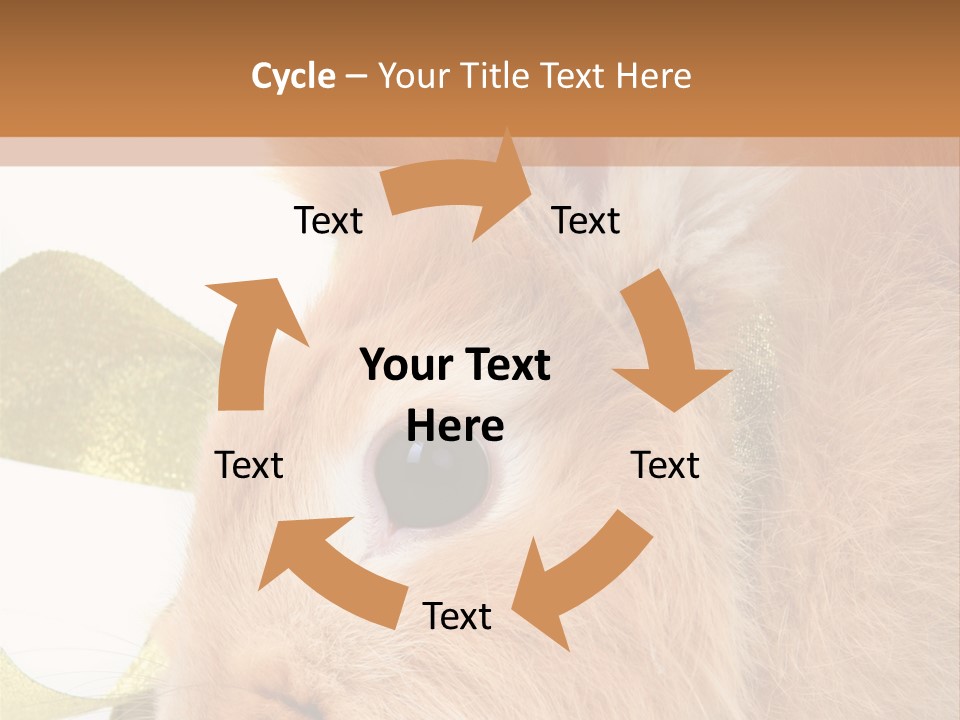 Cycle – Your Title Text Here

Text

Text

Your Text Here

Text

Text

Text